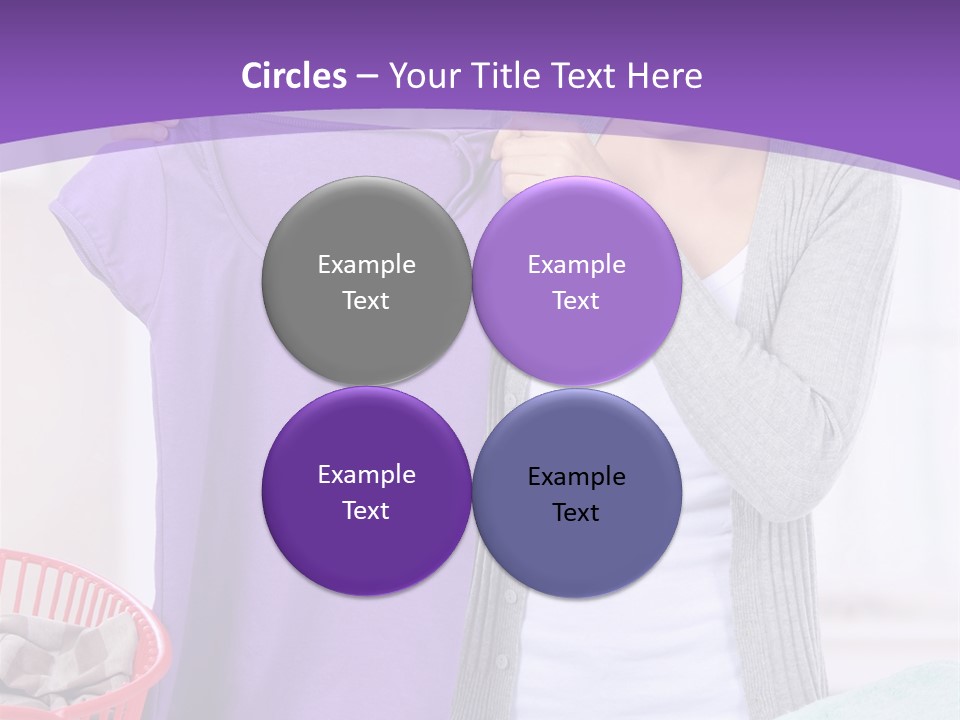 Circles – Your Title Text Here

Example Text

Example Text

Example Text

Example Text